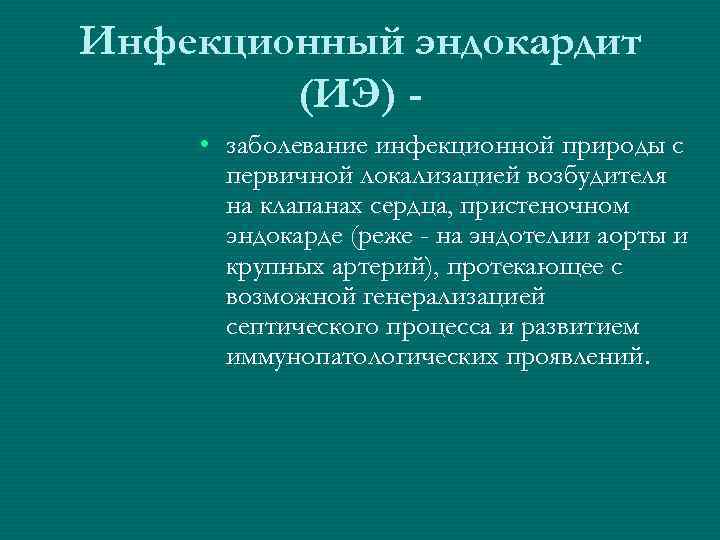 Инфекционный эндокардит (ИЭ) -

• заболевание инфекционной природы с первичной локализацией возбудителя на клапанах сердца, пристеночном эндокарде (реже - на эндотелии аорты и крупных артерий), протекающее с возможной генерализацией септического процесса и развитием иммунопатологических проявлений.